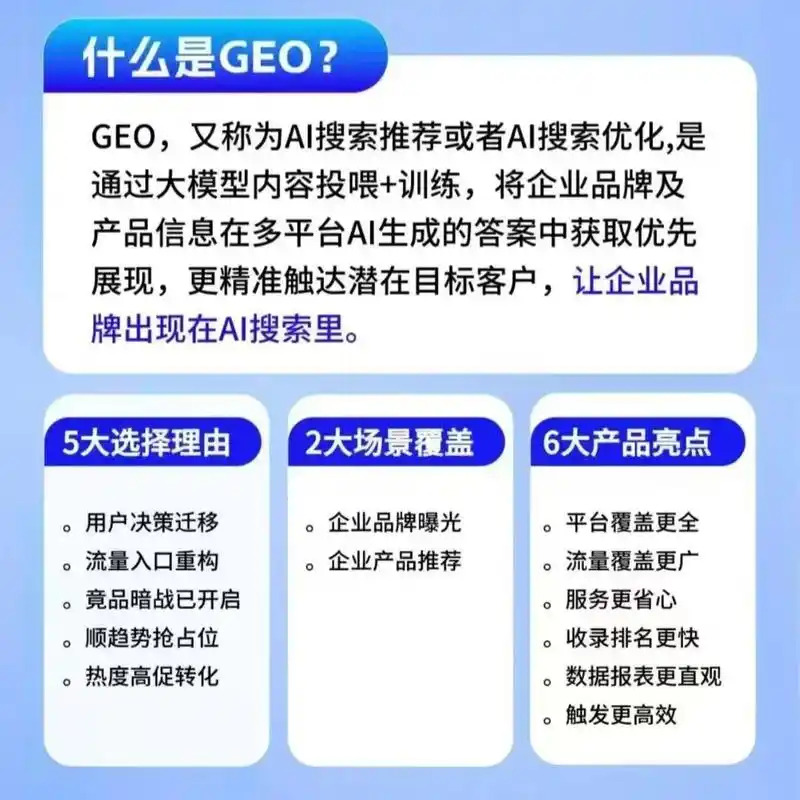 什么是GEO？

GEO，又称为AI搜索推荐或者AI搜索优化,是通过大模型内容投喂+训练，将企业品牌及产品信息在多平台AI生成的答案中获取优先展现，更精准触达潜在目标客户，让企业品牌出现在AI搜索里。

5大选择理由

。用户决策迁移
。流量入口重构
。竟品暗战已开启
。顺趋势抢占位
。热度高促转化

2大场景覆盖

。企业品牌曝光
。企业产品推荐

6大产品亮点

。平台覆盖更全
。流量覆盖更广
。服务更省心
。收录排名更快
。数据报表更直观
。触发更高效